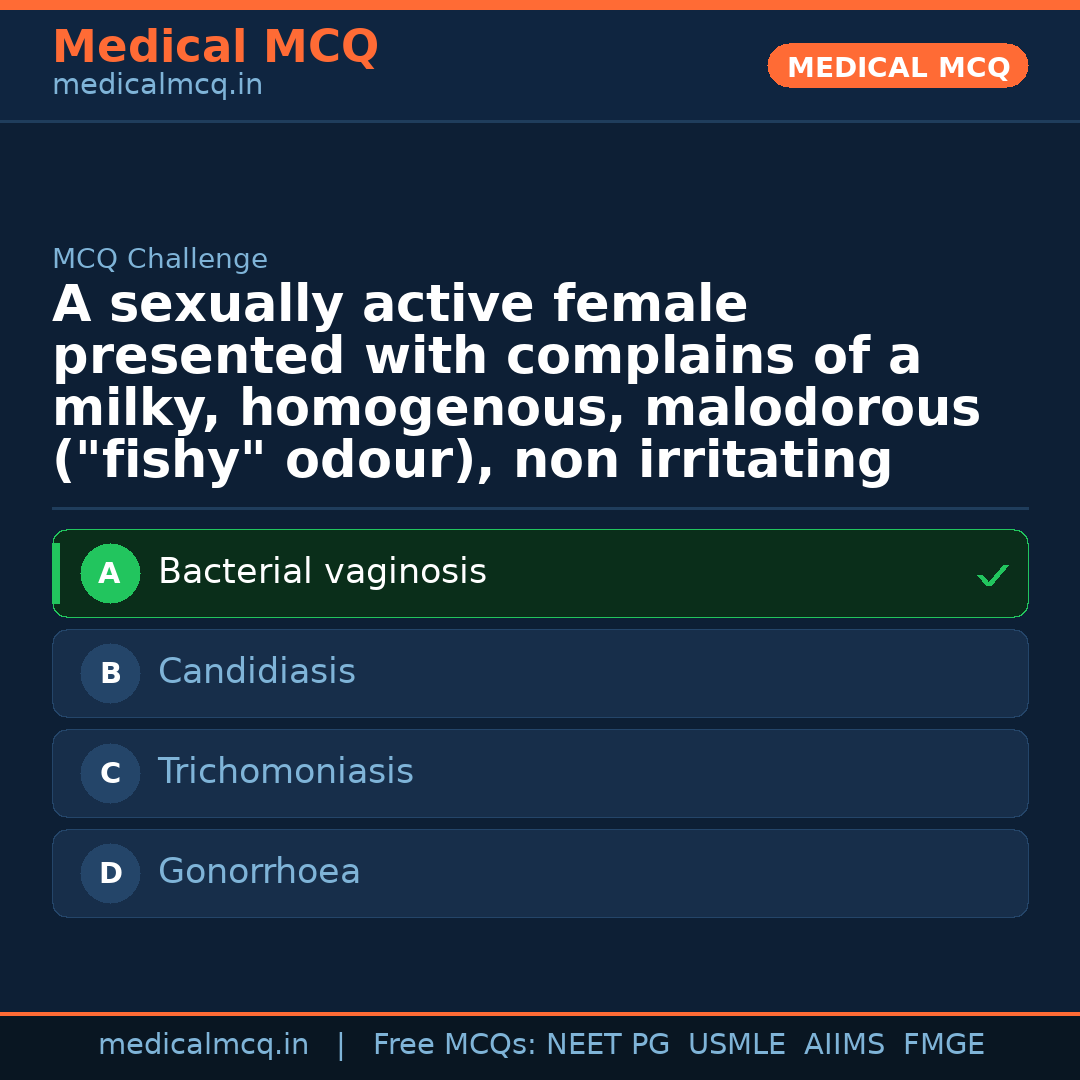 Medical MCQ
medicalmcq.in

MEDICAL MCQ

MCQ Challenge

A sexually active female presented with complains of a milky, homogenous, malodorous ("fishy" odour), non irritating

A Bacterial vaginosis ✓

B Candidiasis

C Trichomoniasis

D Gonorrhoea

medicalmcq.in | Free MCQs: NEET PG USMLE AIIMS FMGE